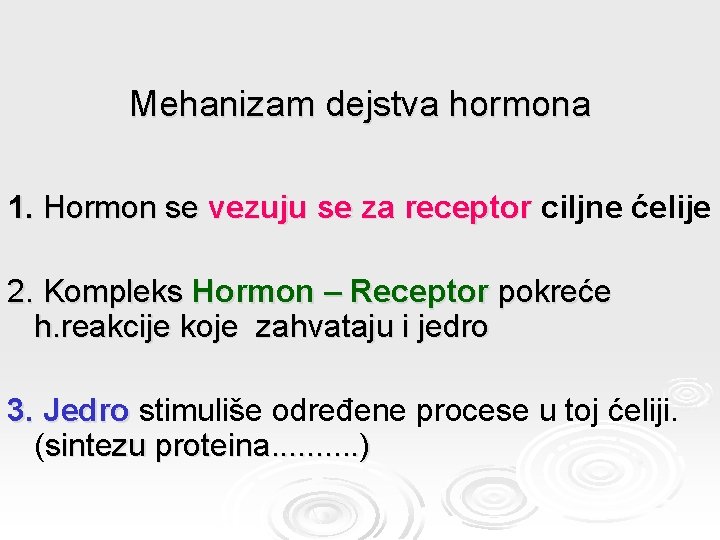 Mehanizam dejstva hormona

1. Hormon se vezuju se za receptor ciljne ćelije

2. Kompleks Hormon – Receptor pokreće h.reakcije koje zahvataju i jedro

3. Jedro stimuliše određene procese u toj ćeliji. (sintezu proteina..........)